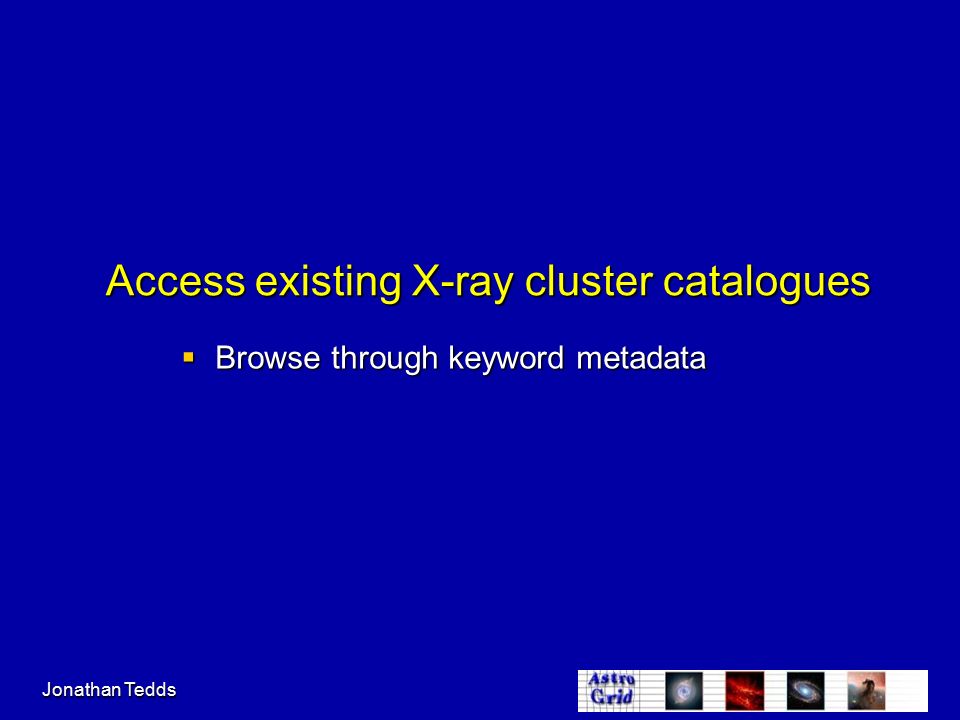 Access existing X-ray cluster catalogues

▪ Browse through keyword metadata

Jonathan Tedds

Astro Grid